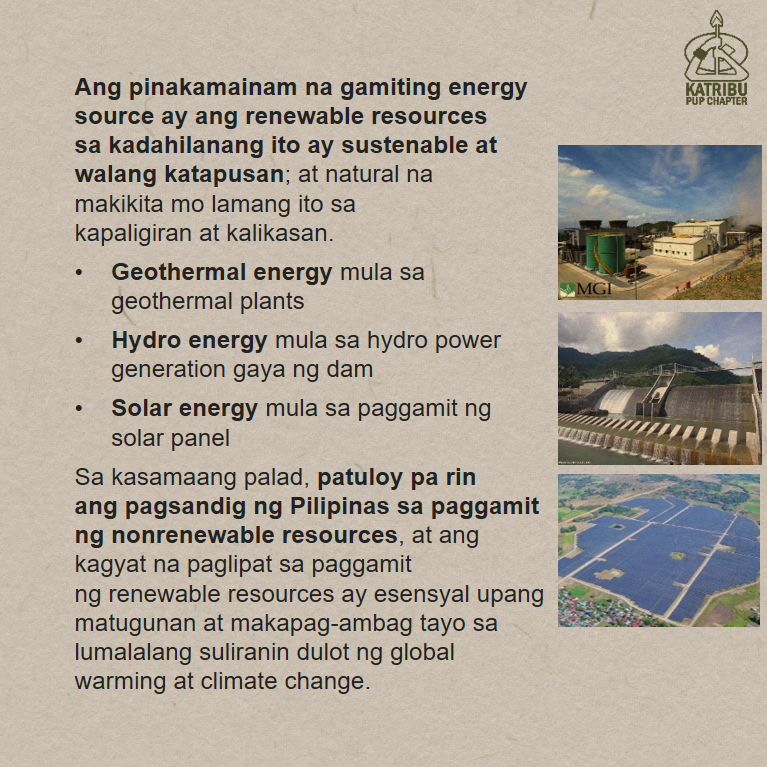 KATRIBU
PUP CHAPTER

Ang pinakamainam na gamiting energy source ay ang renewable resources sa kadahilanang ito ay sustenable at walang katapusan; at natural na makikita mo lamang ito sa kapaligiran at kalikasan.

• Geothermal energy mula sa geothermal plants
• Hydro energy mula sa hydro power generation gaya ng dam
• Solar energy mula sa paggamit ng solar panel

Sa kasamaang palad, patuloy pa rin ang pagsandig ng Pilipinas sa paggamit ng nonrenewable resources, at ang kagyat na paglipat sa paggamit ng renewable resources ay esensyal upang matugunan at makapag-ambag tayo sa lumalalang suliranin dulot ng global warming at climate change.

MGI